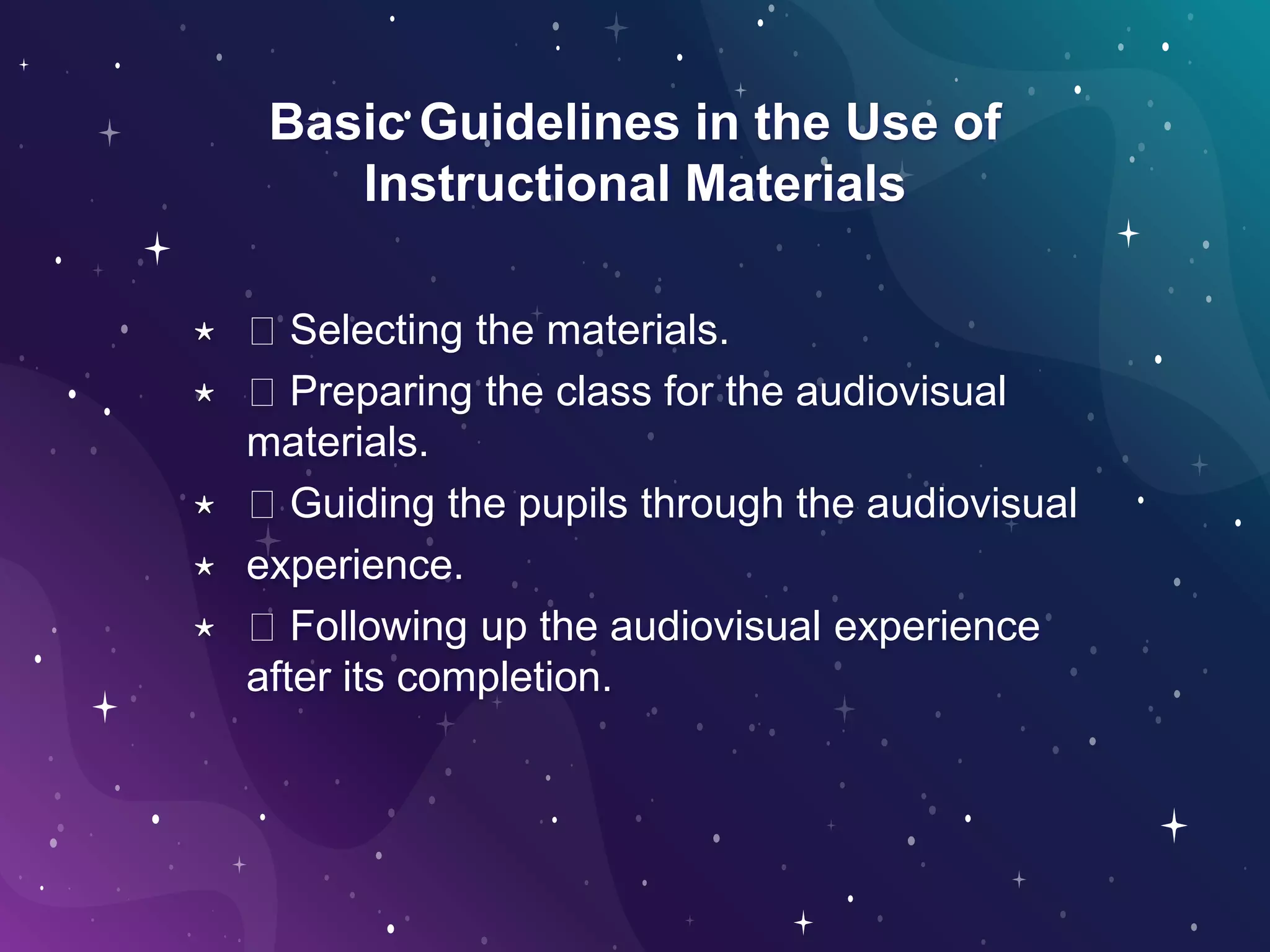 Basic Guidelines in the Use of Instructional Materials

★ □ Selecting the materials.
★ □ Preparing the class for the audiovisual materials.
★ □ Guiding the pupils through the audiovisual
★ experience.
★ □ Following up the audiovisual experience after its completion.